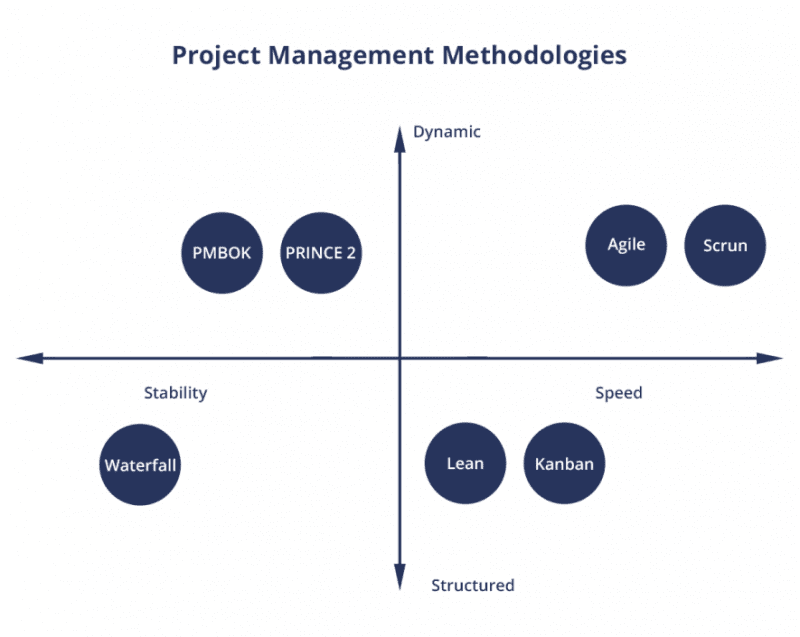 Project Management Methodologies

Dynamic

PMBOK

PRINCE 2

Agile

Scrun

Stability

Speed

Waterfall

Lean

Kanban

Structured